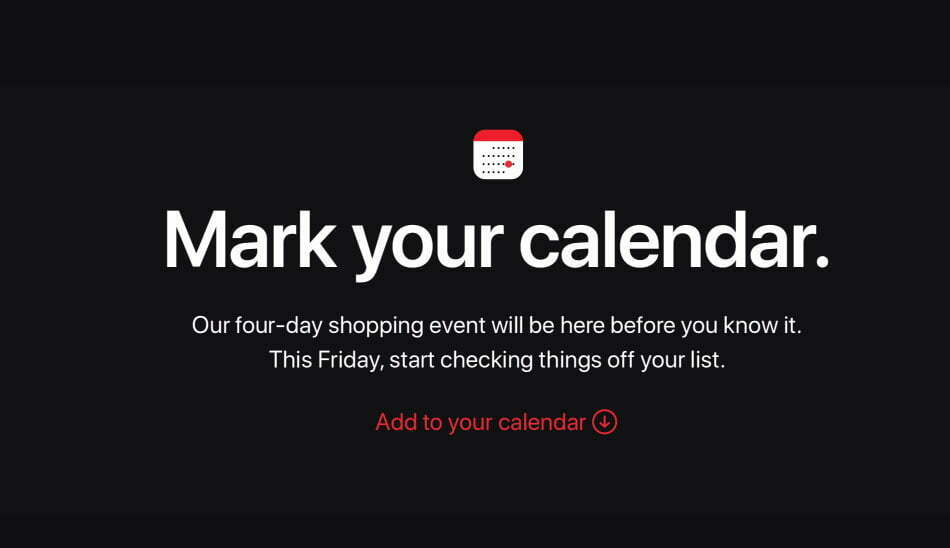 Mark your calendar.

Our four-day shopping event will be here before you know it.
This Friday, start checking things off your list.

Add to your calendar